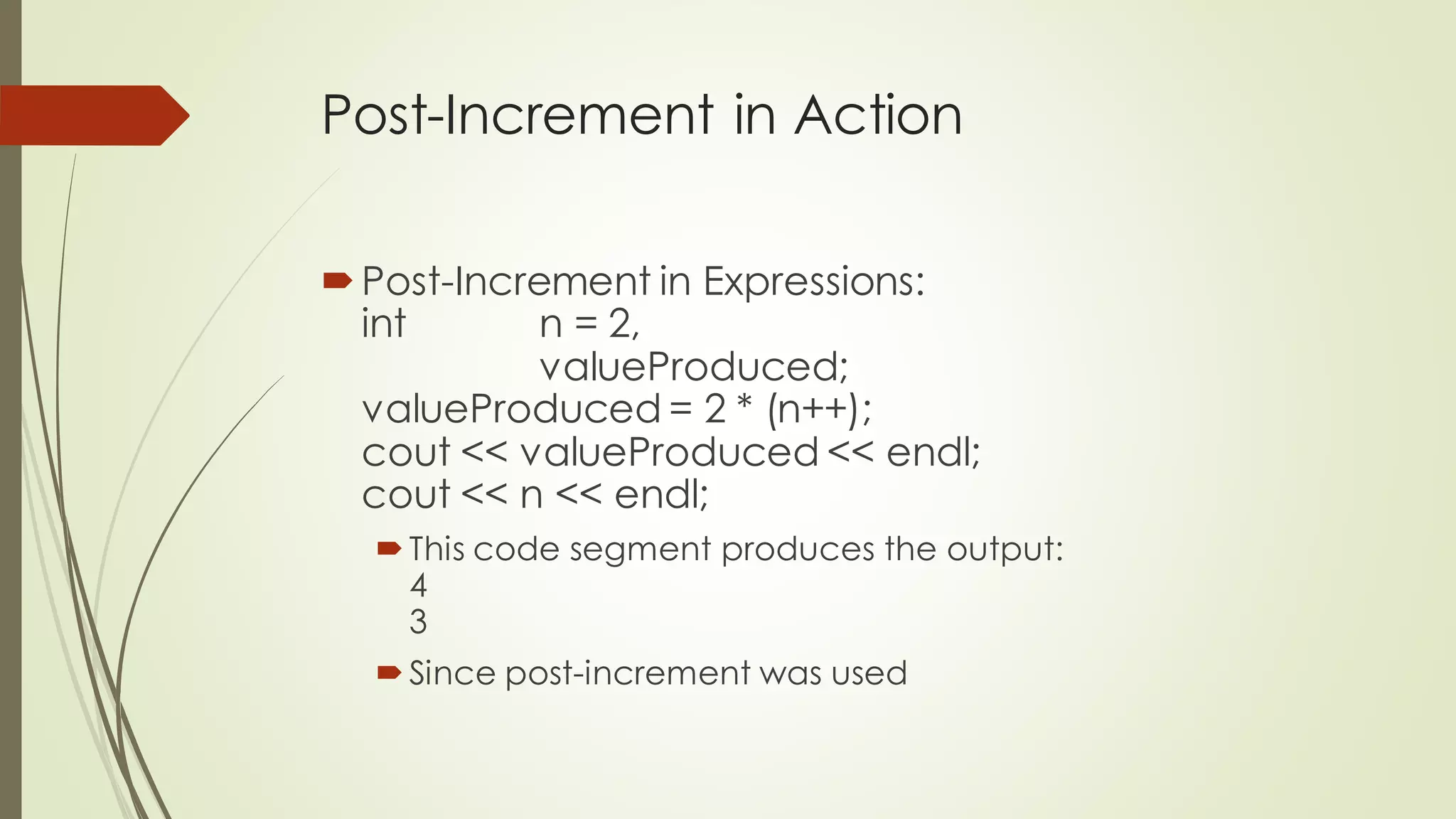 Post-Increment in Action

Post-Increment in Expressions:
int n = 2,
valueProduced;
valueProduced = 2 * (n++);
cout << valueProduced << endl;
cout << n << endl;

This code segment produces the output:
4
3

Since post-increment was used